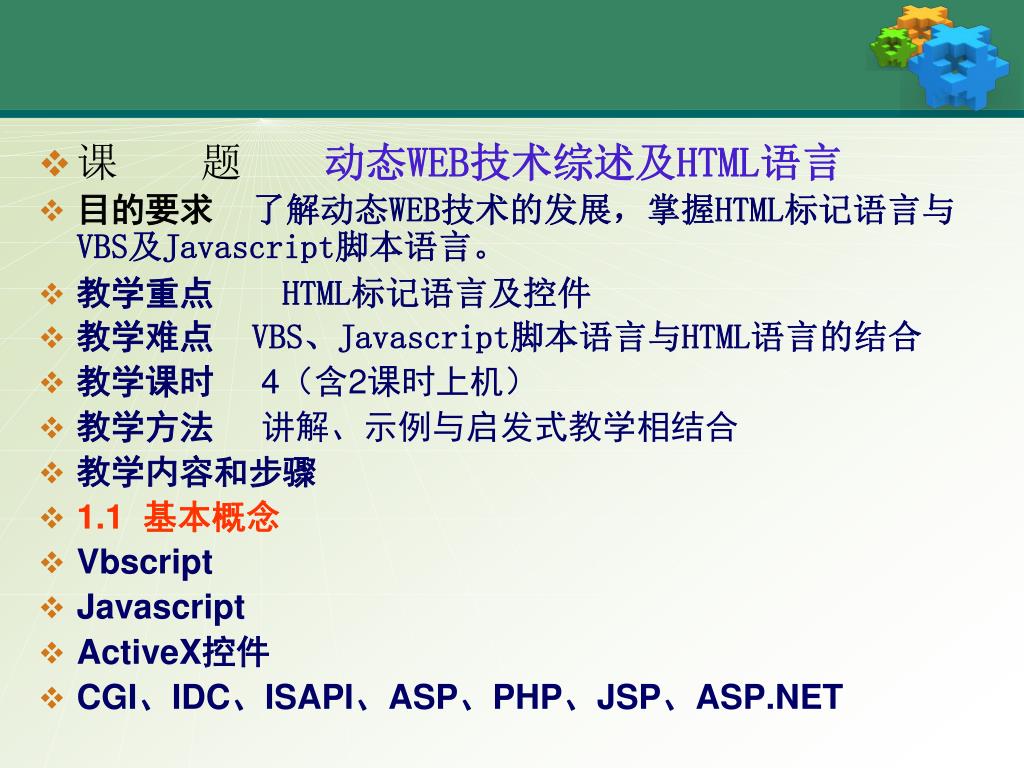 ❖ 课　　题　　动态WEB技术综述及HTML语言
❖ 目的要求　了解动态WEB技术的发展，掌握HTML标记语言与VBS及Javascript脚本语言。
❖ 教学重点　　HTML标记语言及控件
❖ 教学难点　VBS、Javascript脚本语言与HTML语言的结合
❖ 教学课时　4（含2课时上机）
❖ 教学方法　讲解、示例与启发式教学相结合
❖ 教学内容和步骤
❖ 1.1 基本概念
❖ Vbscript
❖ Javascript
❖ ActiveX控件
❖ CGI、IDC、ISAPI、ASP、PHP、JSP、ASP.NET